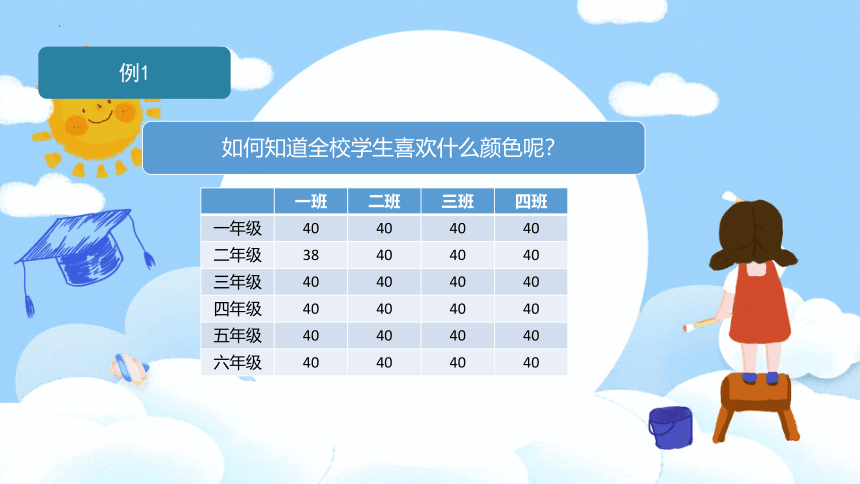 例1

如何知道全校学生喜欢什么颜色呢?

| | 一班 | 二班 | 三班 | 四班 |
|---|---|---|---|---|
| 一年级 | 40 | 40 | 40 | 40 |
| 二年级 | 38 | 40 | 40 | 40 |
| 三年级 | 40 | 40 | 40 | 40 |
| 四年级 | 40 | 40 | 40 | 40 |
| 五年级 | 40 | 40 | 40 | 40 |
| 六年级 | 40 | 40 | 40 | 40 |